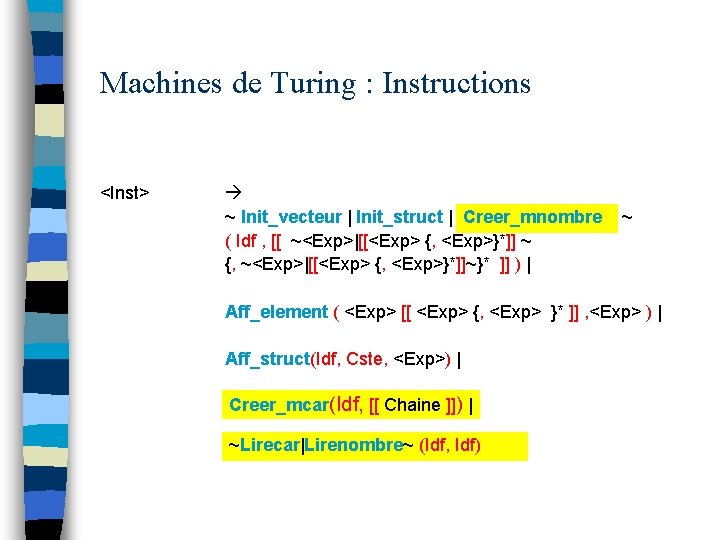 Machines de Turing : Instructions

<Inst> →

~ Init_vecteur | Init_struct | Creer_mnombre ~
( Idf , [[ ~<Exp>|[[<Exp> {, <Exp>}*]] ~
{, ~<Exp>|[[<Exp> {, <Exp>}*]]~}* ]] ) |

Aff_element ( <Exp> [[ <Exp> {, <Exp> }* ]] ,<Exp> ) |

Aff_struct(Idf, Cste, <Exp>) |

Creer_mcar(Idf, [[ Chaine ]]) |

~Lirecar|Lirenombre~ (Idf, Idf)